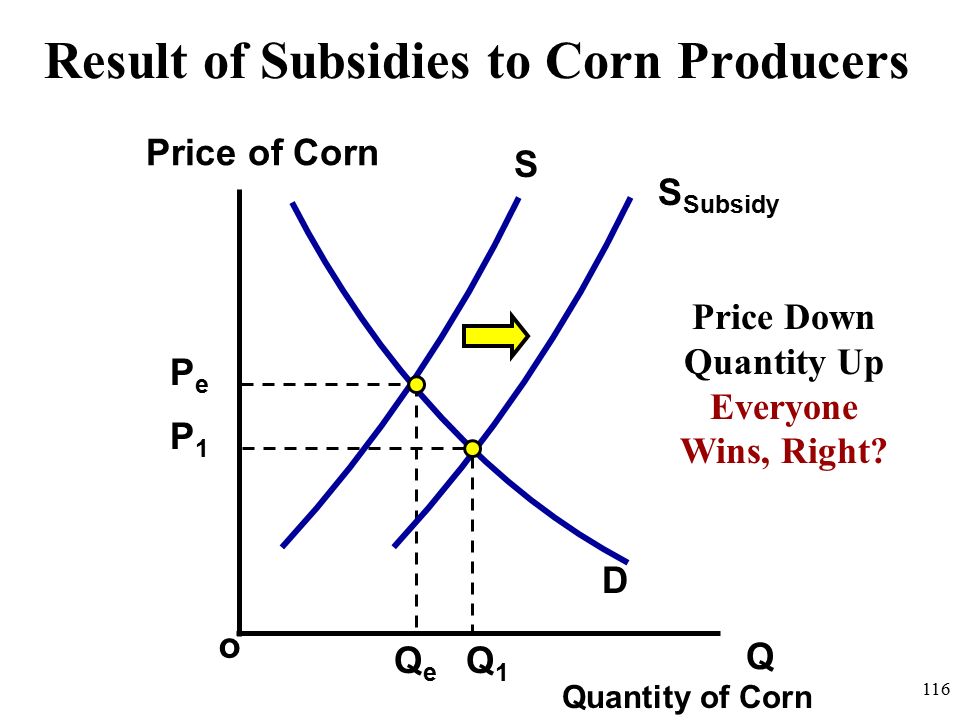 Result of Subsidies to Corn Producers

Price of Corn

S

$S_{Subsidy}$

Price Down
Quantity Up
Everyone
Wins, Right?

$P_e$

$P_1$

D

o

$Q_e$ $Q_1$

Q

Quantity of Corn

116